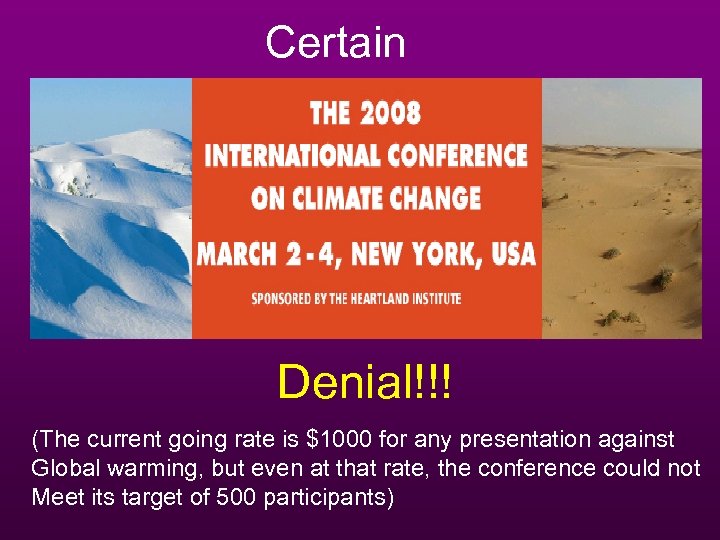 Certain

THE 2008
INTERNATIONAL CONFERENCE
ON CLIMATE CHANGE
MARCH 2-4, NEW YORK, USA

SPONSORED BY THE HEARTLAND INSTITUTE

Denial!!!

(The current going rate is \$1000 for any presentation against Global warming, but even at that rate, the conference could not Meet its target of 500 participants)